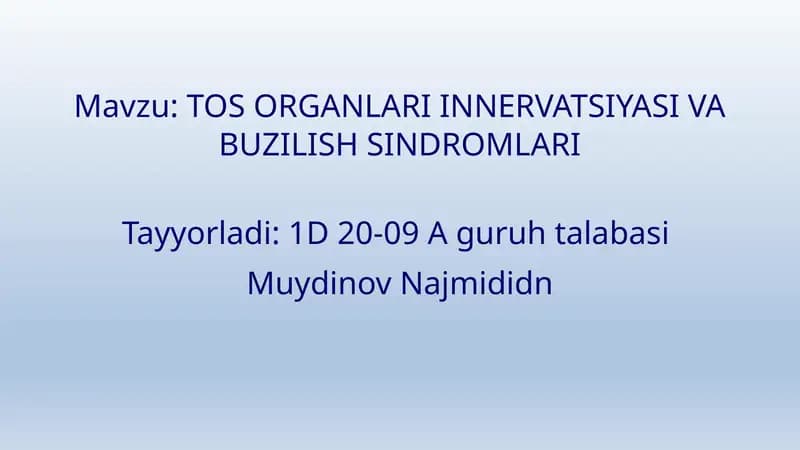 Mavzu: TOS ORGANLARI INNERVATSIYASI VA BUZILISH SINDROMLARI

Tayyorladi: 1D 20-09 A guruh talabasi

Muydinov Najmididn